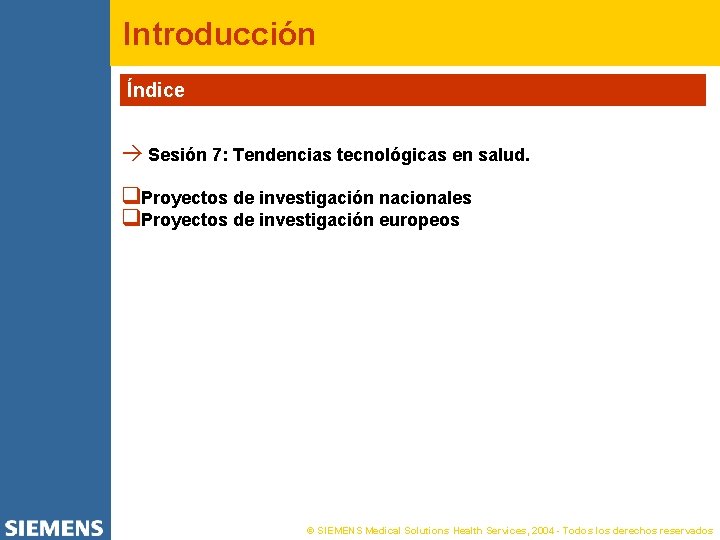 Introducción

Índice

→ Sesión 7: Tendencias tecnológicas en salud.

❑Proyectos de investigación nacionales
❑Proyectos de investigación europeos

SIEMENS

© SIEMENS Medical Solutions Health Services, 2004 - Todos los derechos reservados